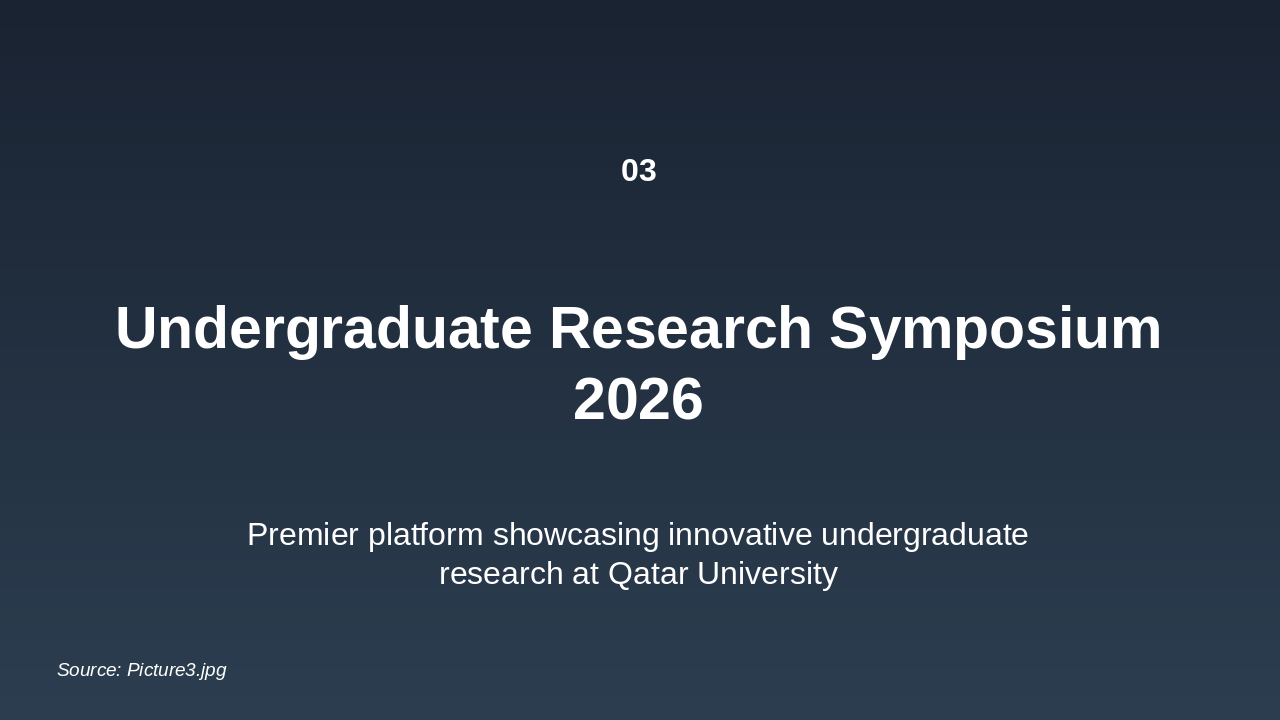 03

Undergraduate Research Symposium 2026

Premier platform showcasing innovative undergraduate research at Qatar University

Source: Picture3.jpg